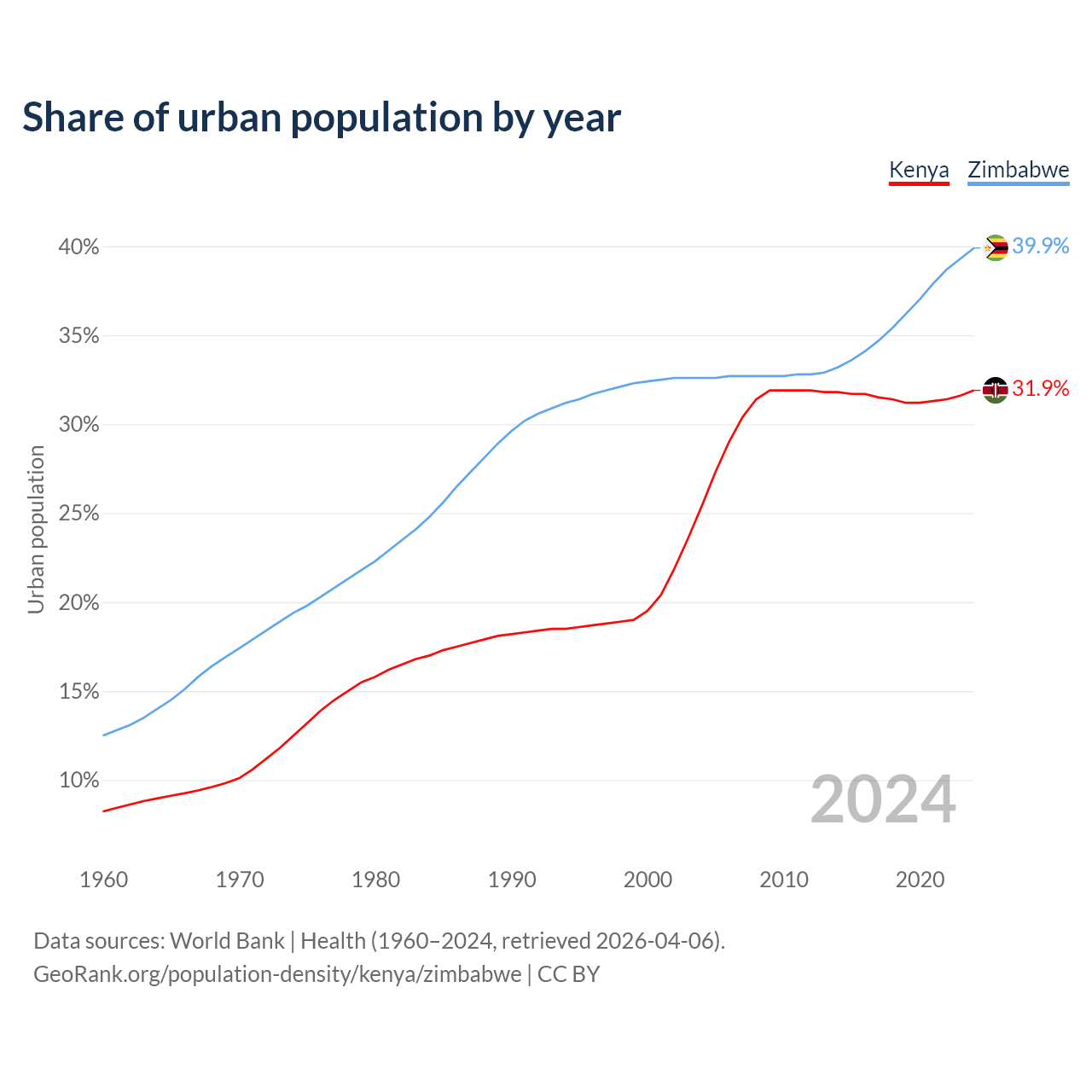 Share of urban population by year

Kenya Zimbabwe

40%
35%
30%
25%
20%
15%
10%

Urban population

39.9%
31.9%

2024

1960 1970 1980 1990 2000 2010 2020

Data sources: World Bank | Health (1960–2024, retrieved 2026-04-06).
GeoRank.org/population-density/kenya/zimbabwe | CC BY